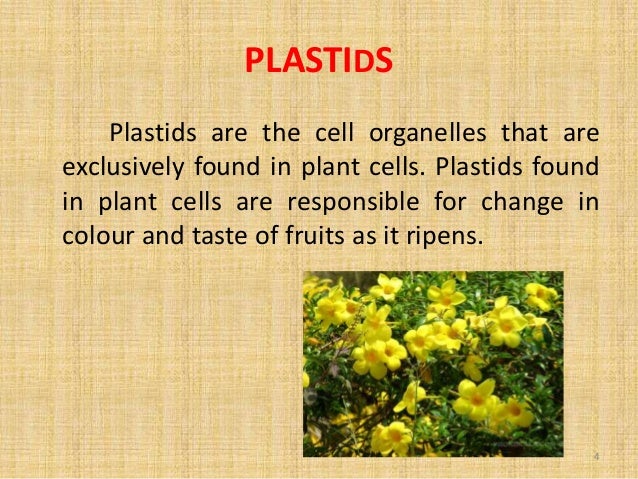 PLASTIDS

Plastids are the cell organelles that are exclusively found in plant cells. Plastids found in plant cells are responsible for change in colour and taste of fruits as it ripens.

4